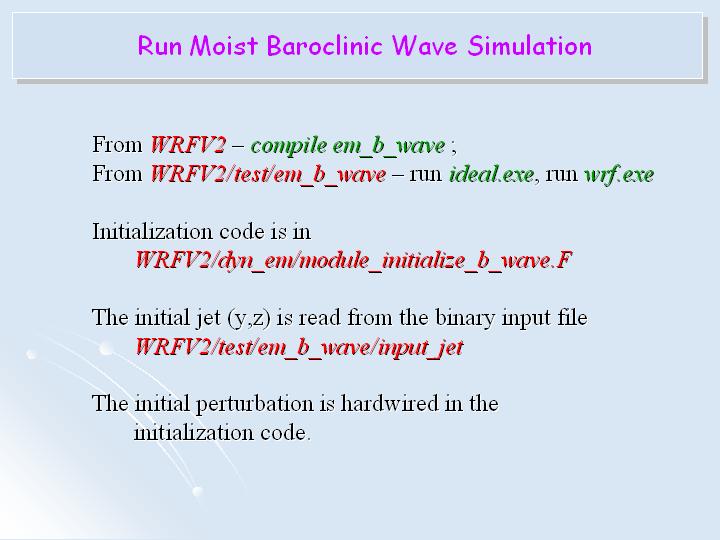 Run Moist Baroclinic Wave Simulation

From WRFV2 – compile em_b_wave ;
From WRFV2/test/em_b_wave – run ideal.exe, run wrf.exe

Initialization code is in
WRFV2/dyn_em/module_initialize_b_wave.F

The initial jet (y,z) is read from the binary input file
WRFV2/test/em_b_wave/input_jet

The initial perturbation is hardwired in the initialization code.